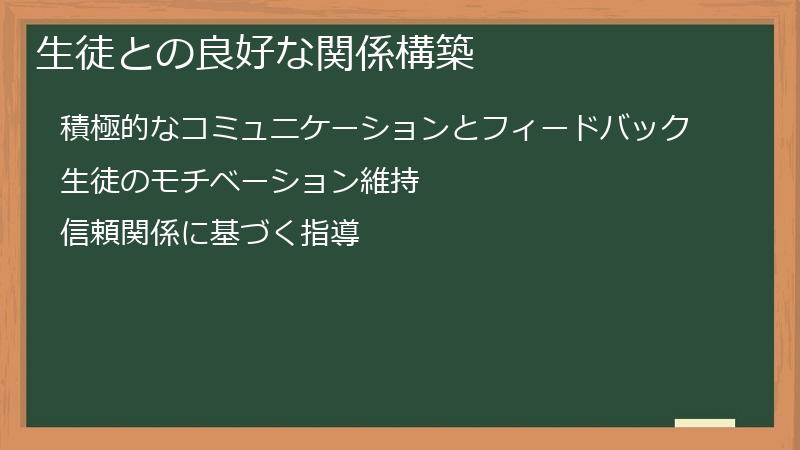 生徒との良好な関係構築

積極的なコミュニケーションとフィードバック

生徒のモチベーション維持

信頼関係に基づく指導